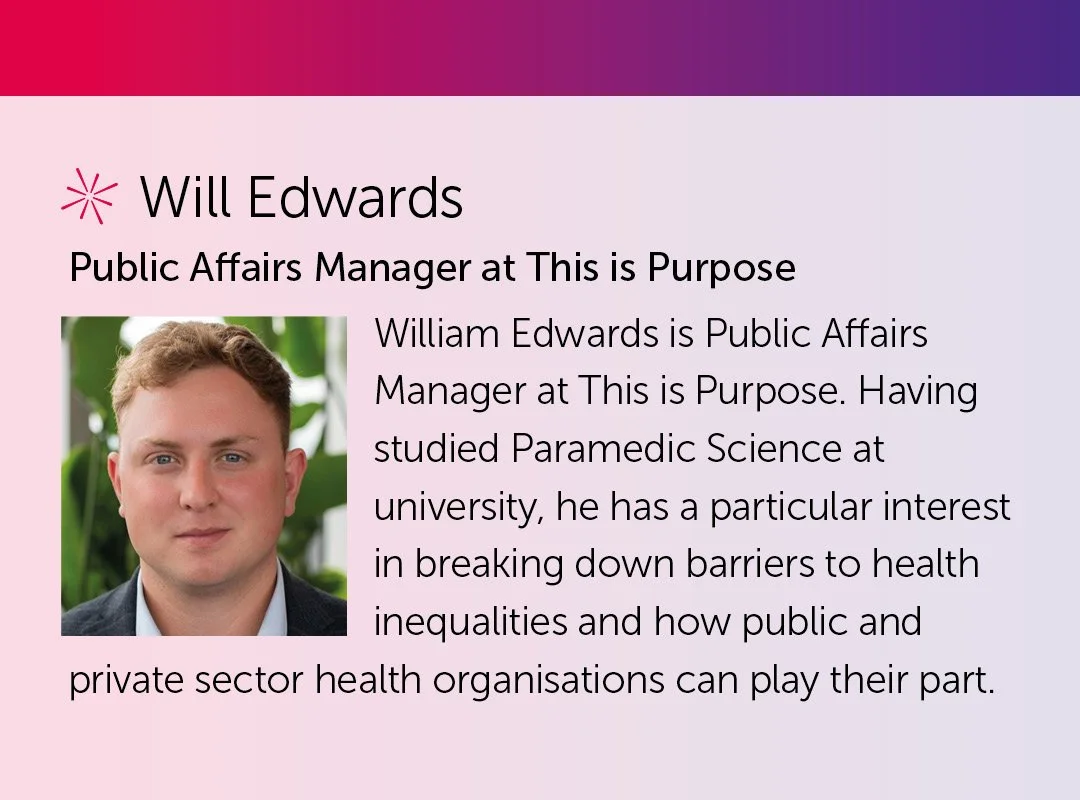 Will Edwards

Public Affairs Manager at This is Purpose

William Edwards is Public Affairs Manager at This is Purpose. Having studied Paramedic Science at university, he has a particular interest in breaking down barriers to health inequalities and how public and private sector health organisations can play their part.